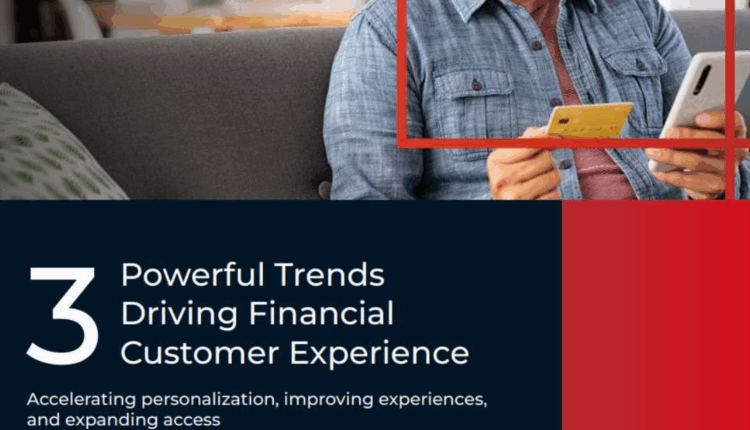 3 Powerful Trends Driving Financial Customer Experience

Accelerating personalization, improving experiences, and expanding access